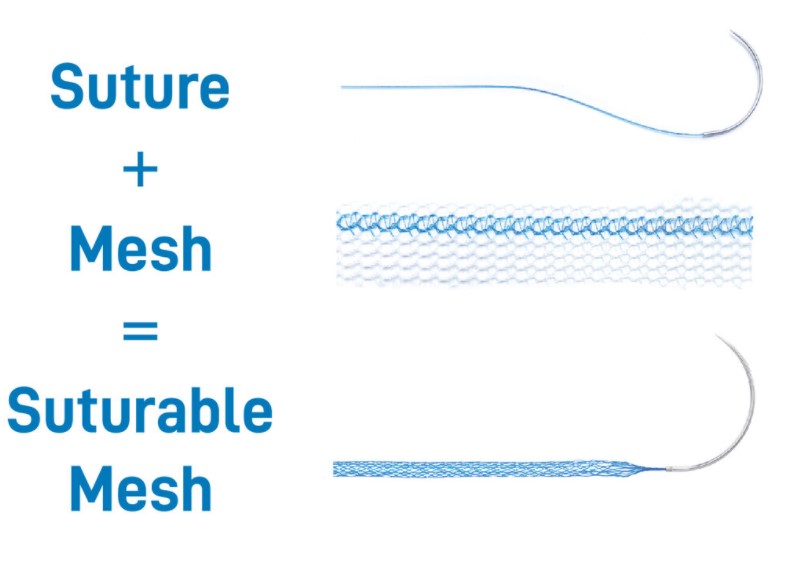 Suture
+
Mesh
=
Suturable Mesh